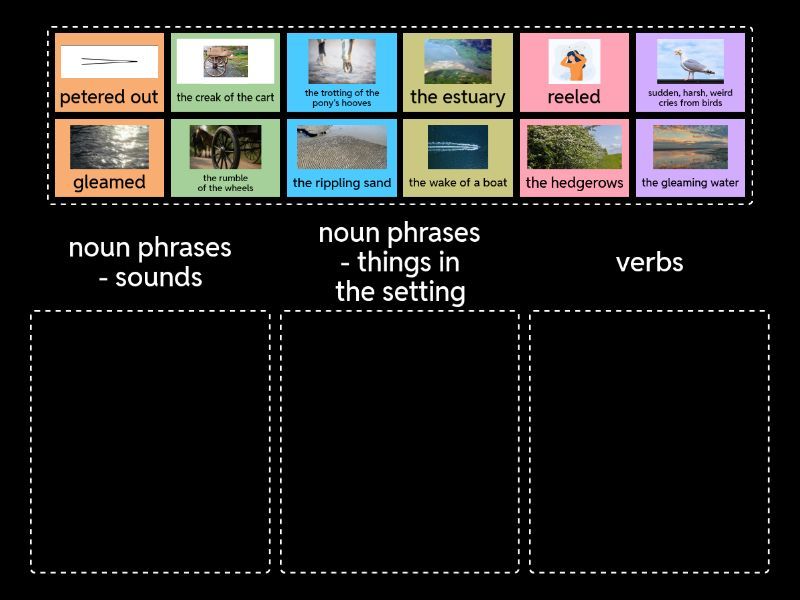 petered out

the creak of the cart

the trotting of the pony's hooves

the estuary

reeled

sudden, harsh, weird cries from birds

gleamed

the rumble of the wheels

the rippling sand

the wake of a boat

the hedgerows

the gleaming water

noun phrases - sounds

noun phrases - things in the setting

verbs